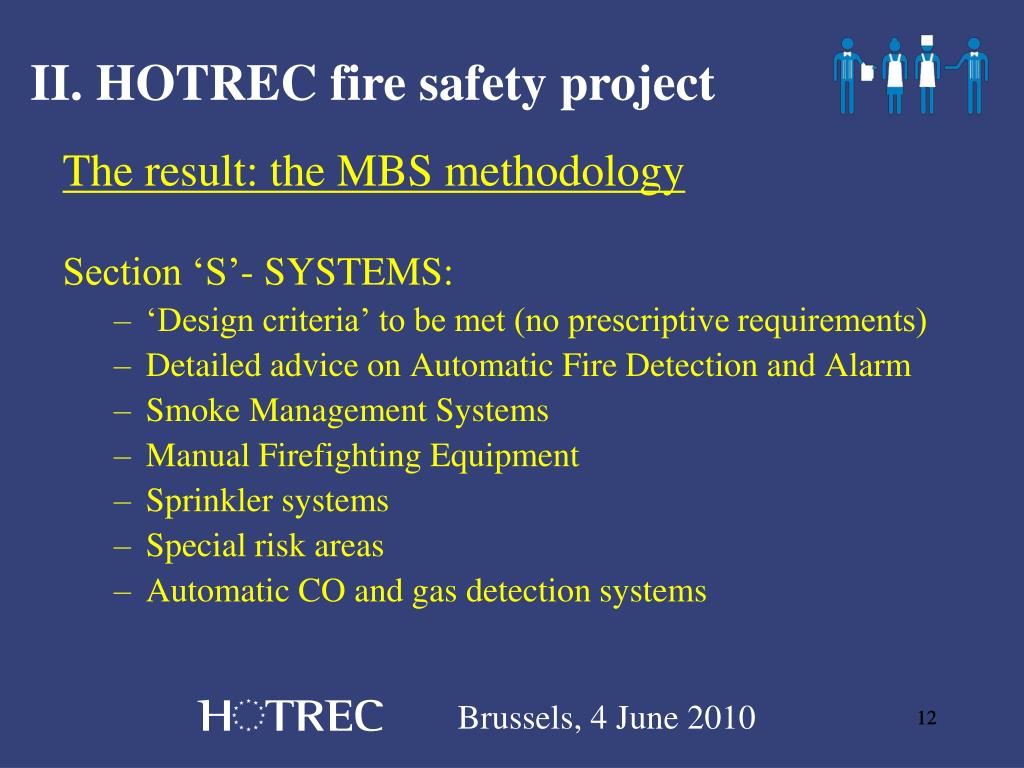 II. HOTREC fire safety project

The result: the MBS methodology

Section ‘S’- SYSTEMS:
– ‘Design criteria’ to be met (no prescriptive requirements)
– Detailed advice on Automatic Fire Detection and Alarm
– Smoke Management Systems
– Manual Firefighting Equipment
– Sprinkler systems
– Special risk areas
– Automatic CO and gas detection systems

HOTREC Brussels, 4 June 2010 12